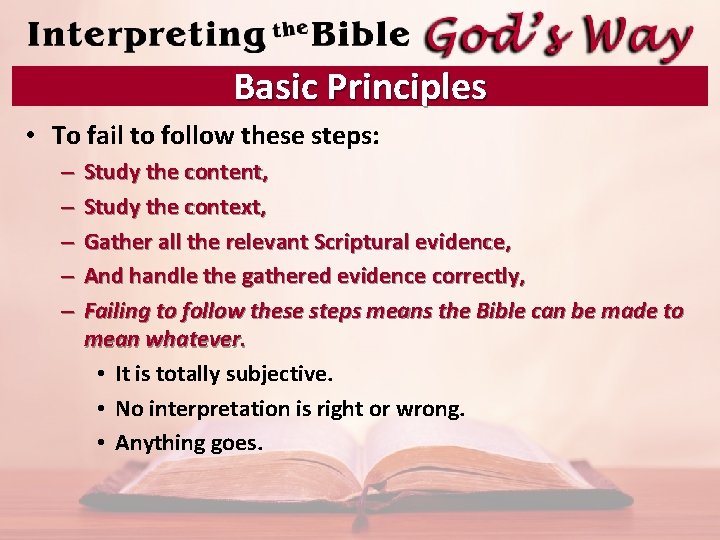 Interpreting the Bible God's Way

Basic Principles

• To fail to follow these steps:
– Study the content,
– Study the context,
– Gather all the relevant Scriptural evidence,
– And handle the gathered evidence correctly,
– Failing to follow these steps means the Bible can be made to mean whatever.
• It is totally subjective.
• No interpretation is right or wrong.
• Anything goes.